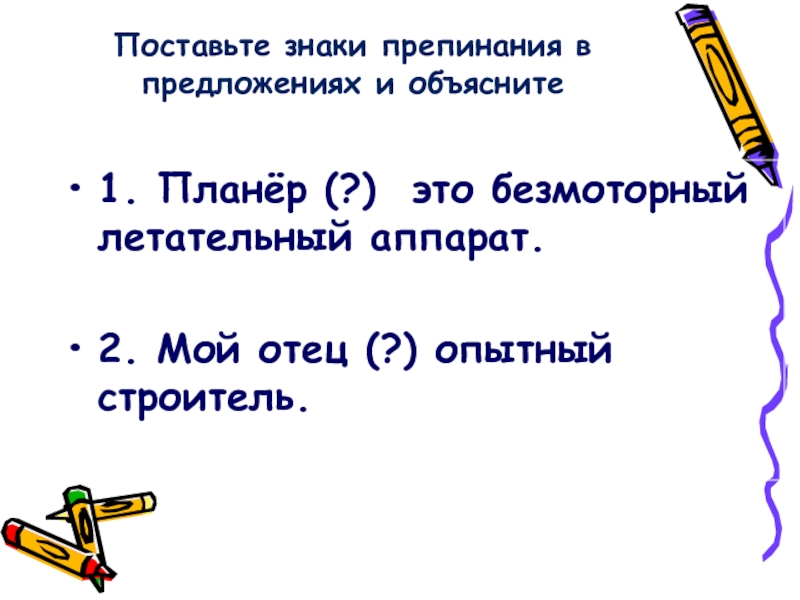 Поставьте знаки препинания в предложениях и объясните

• 1. Планёр (?) это безмоторный летательный аппарат.

• 2. Мой отец (?) опытный строитель.